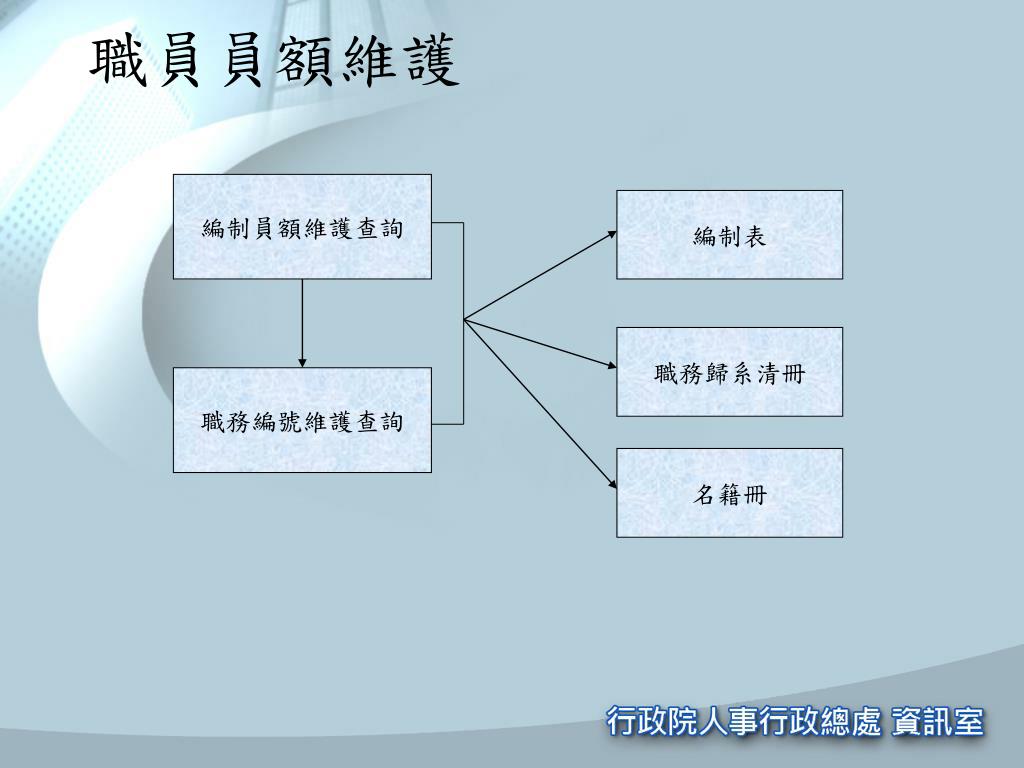 職員員額維護

編制員額維護查詢

職務編號維護查詢

編制表

職務歸系清冊

名籍冊

行政院人事行政總處 資訊室